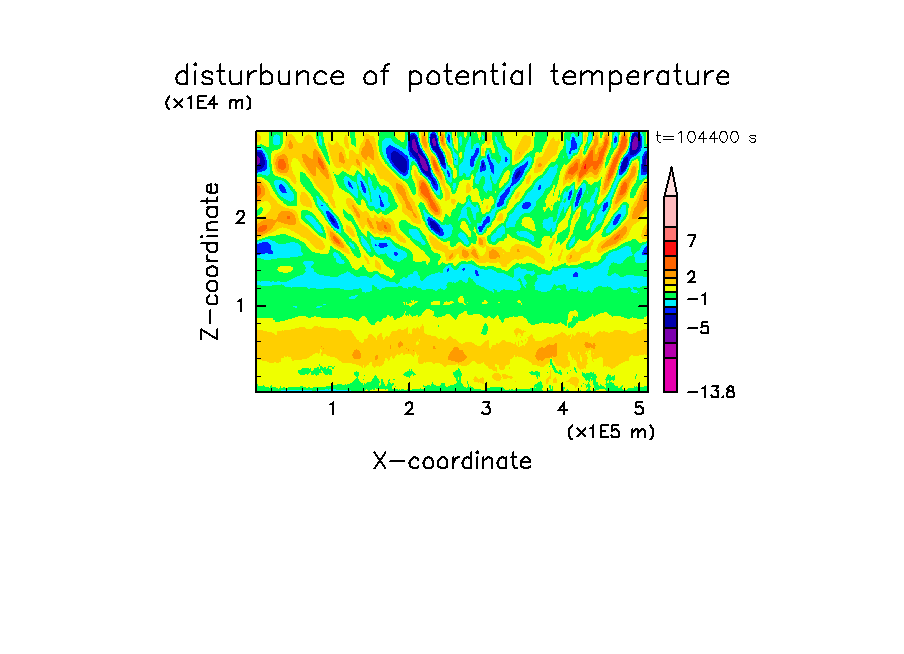 disturbunce of potential temperature
(x1E4 m)
t=104400 s
Z-coordinate
2
1
7
2
−1
−5
−13.8
1 2 3 4 5
(x1E5 m)
X-coordinate